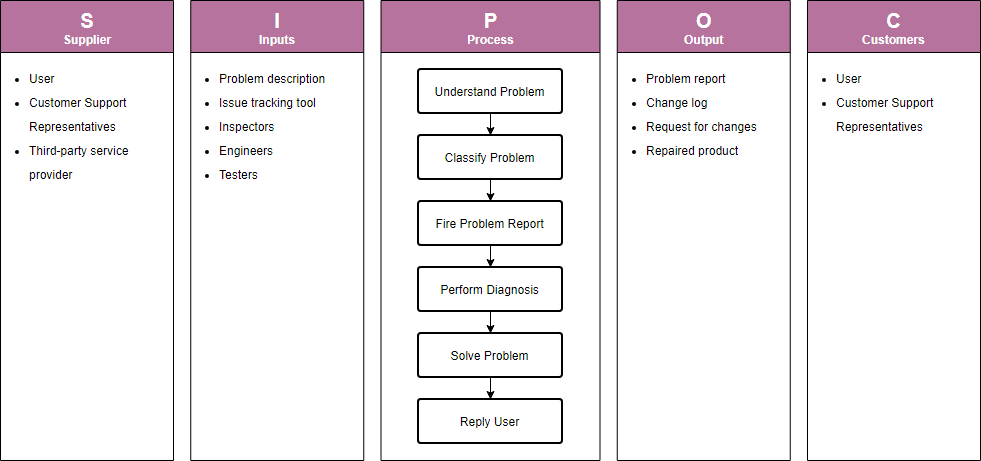 S
Supplier

- User
- Customer Support Representatives
- Third-party service provider

I
Inputs

- Problem description
- Issue tracking tool
- Inspectors
- Engineers
- Testers

P
Process

Understand Problem

Classify Problem

Fire Problem Report

Perform Diagnosis

Solve Problem

Reply User

O
Output

- Problem report
- Change log
- Request for changes
- Repaired product

C
Customers

- User
- Customer Support Representatives